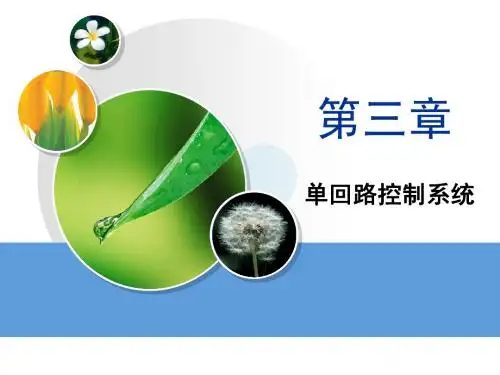 第三章

单回路控制系统